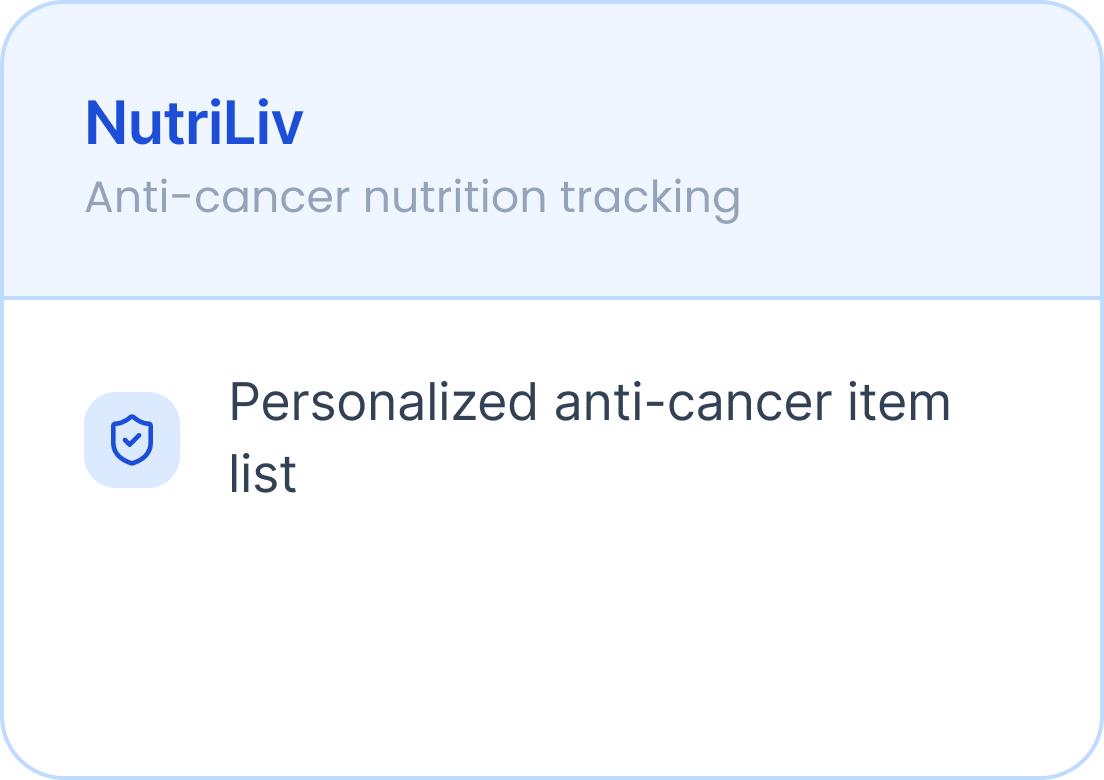 NutriLiv

Anti-cancer nutrition tracking

Personalized anti-cancer item list